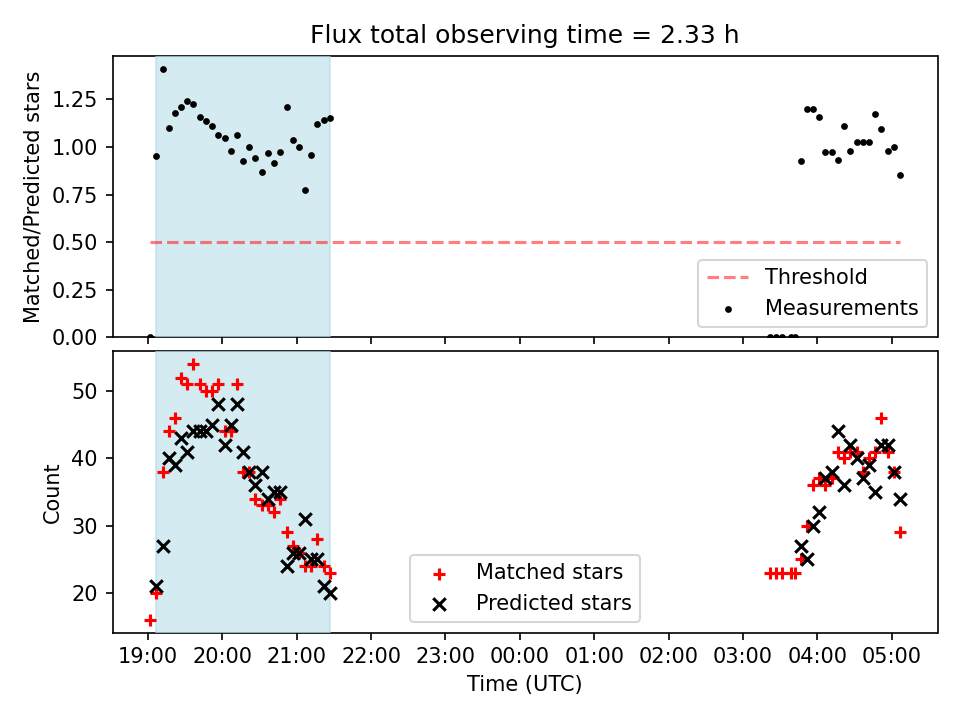 Flux total observing time = 2.33 h

Matched/Predicted stars

1.25
1.00
0.75
0.50
0.25
0.00

Threshold
Measurements

Count

50
40
30
20

Matched stars
Predicted stars

19:00 20:00 21:00 22:00 23:00 00:00 01:00 02:00 03:00 04:00 05:00

Time (UTC)